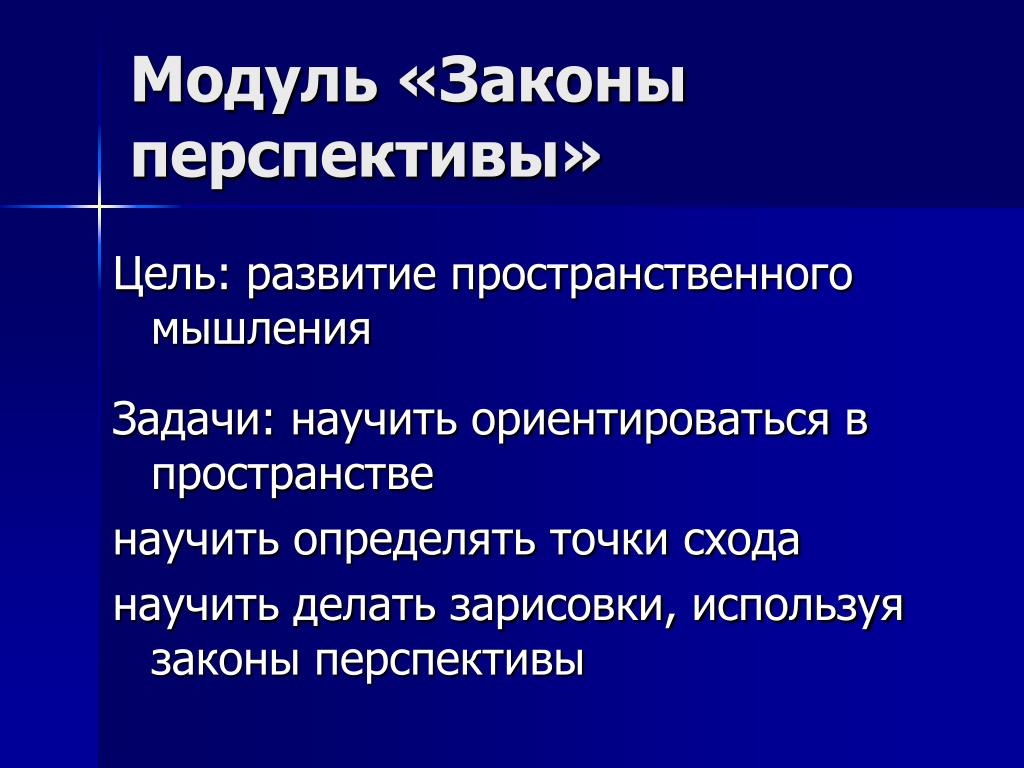 Модуль «Законы перспективы»

Цель: развитие пространственного мышления

Задачи: научить ориентироваться в пространстве

научить определять точки схода

научить делать зарисовки, используя законы перспективы